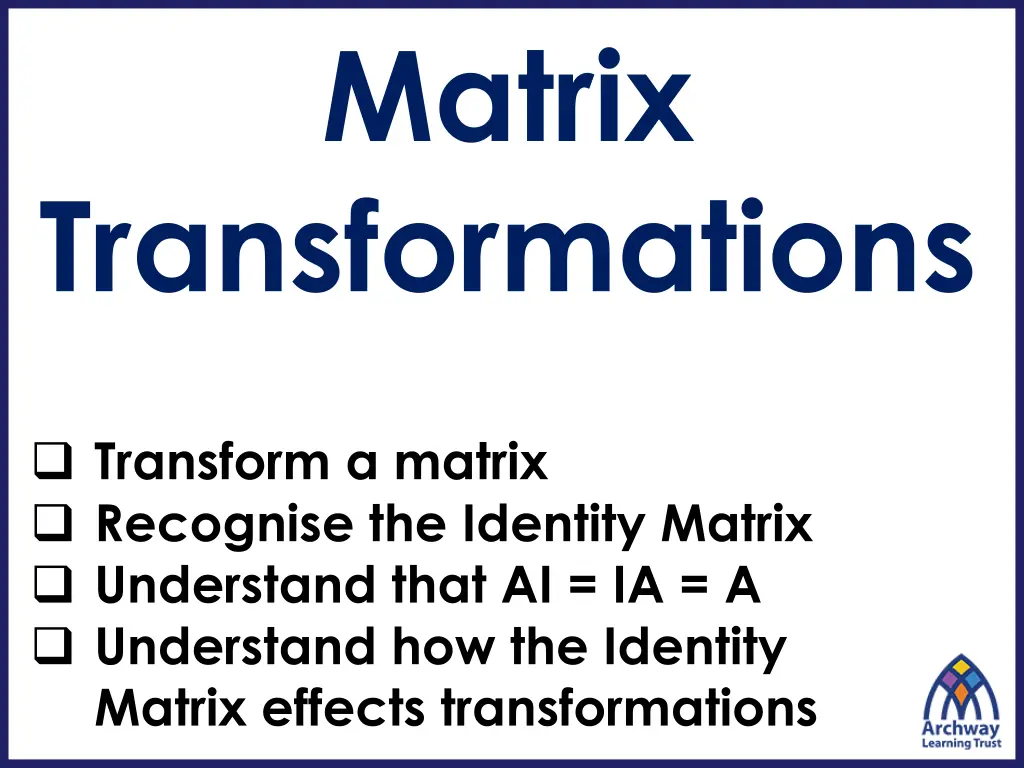 Matrix Transformations

❑ Transform a matrix
❑ Recognise the Identity Matrix
❑ Understand that AI = IA = A
❑ Understand how the Identity Matrix effects transformations

Archway Learning Trust